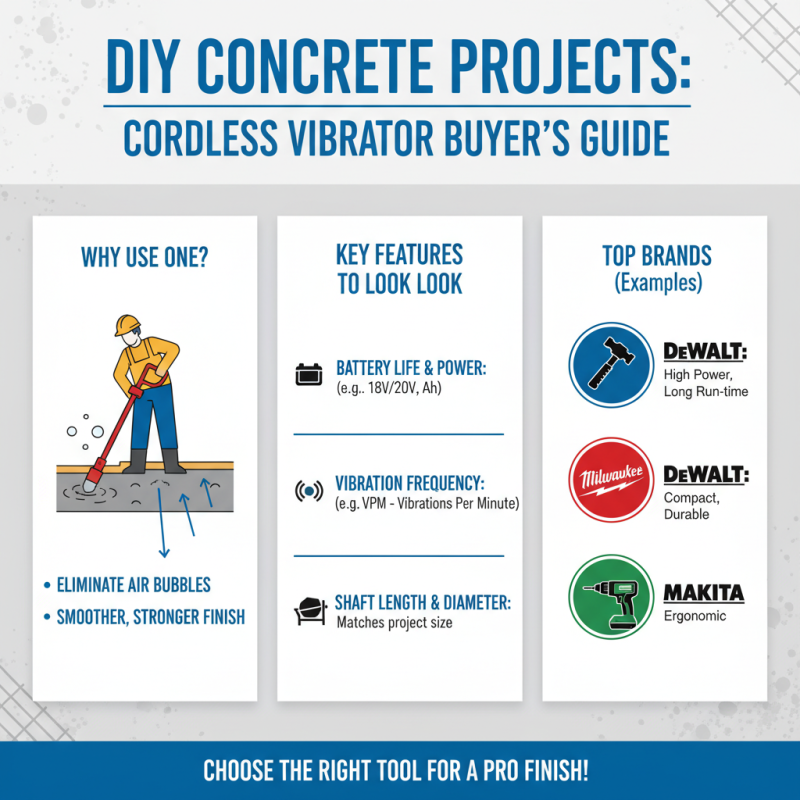 DIY CONCRETE PROJECTS:
CORDLESS VIBRATOR BUYER'S GUIDE

WHY USE ONE?

• ELIMINATE AIR BUBBLES
• SMOOTHER, STRONGER FINISH

KEY FEATURES TO LOOK LOOK

BATTERY LIFE & POWER:
(e.g.. 18V/20V, Ah)

VIBRATION FREQUENCY:
(e.g. VPM - Vibrations Per Minute)

SHAFT LENGTH & DIAMETER:
Matches project size

TOP BRANDS
(Examples)

DEWALT:
High Power, Long Run-time

Milwaukee

DEWALT:
Compact, Durable

MAKITA
Ergonomic

CHOOSE THE RIGHT TOOL FOR A PRO FINISH!